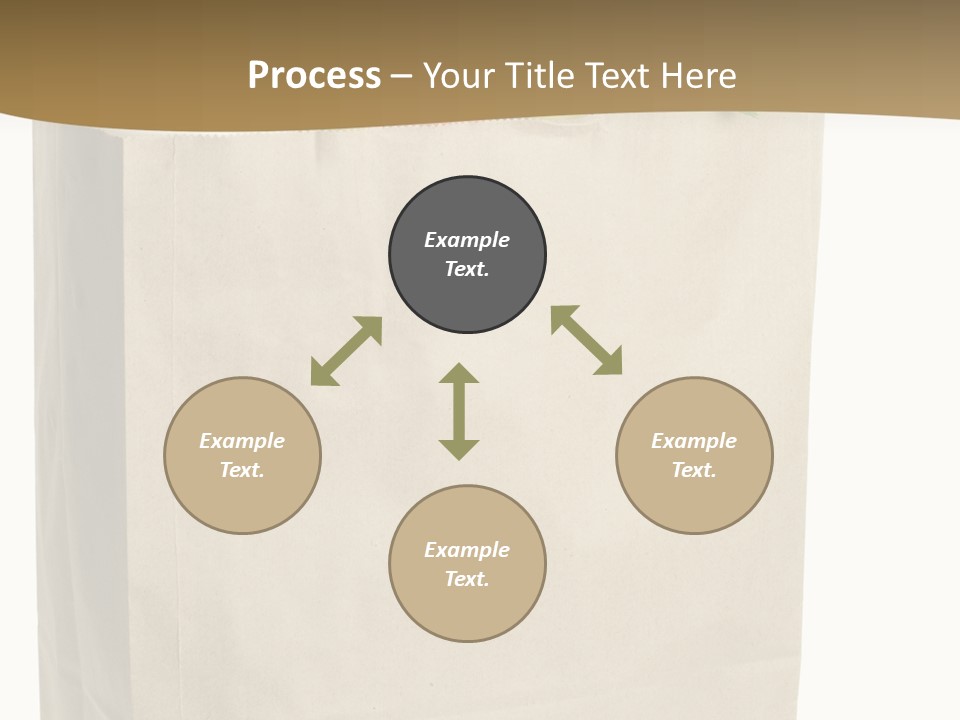 Process – Your Title Text Here

Example Text.

Example Text.

Example Text.

Example Text.